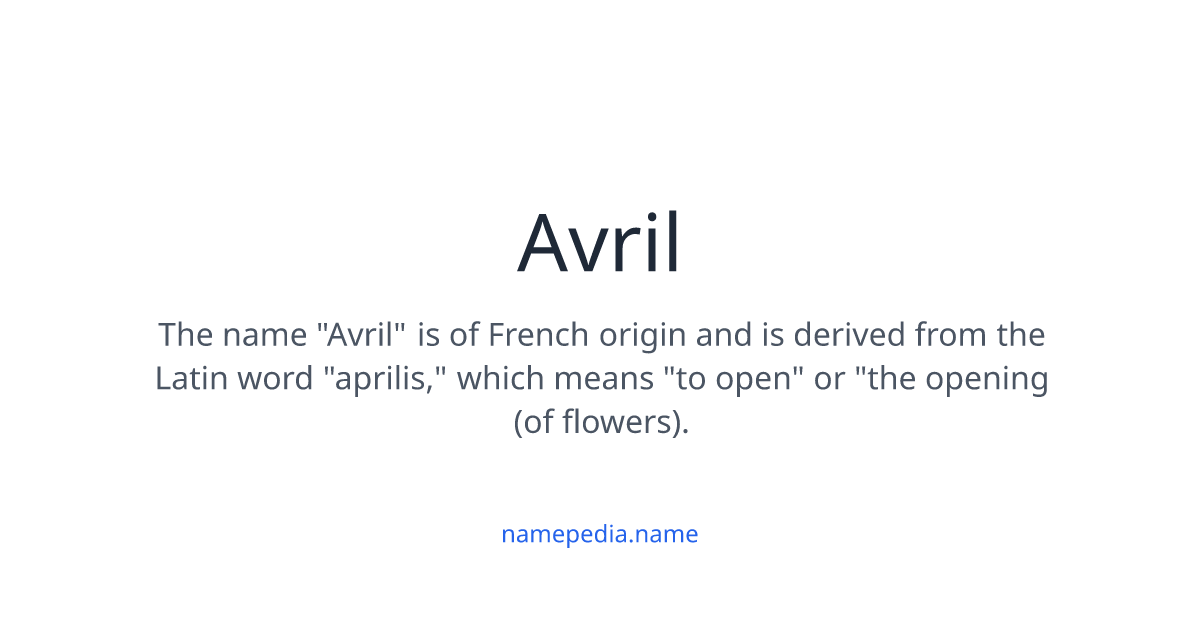 Avril

The name "Avril" is of French origin and is derived from the Latin word "aprilis," which means "to open" or "the opening (of flowers).

namepedia.name